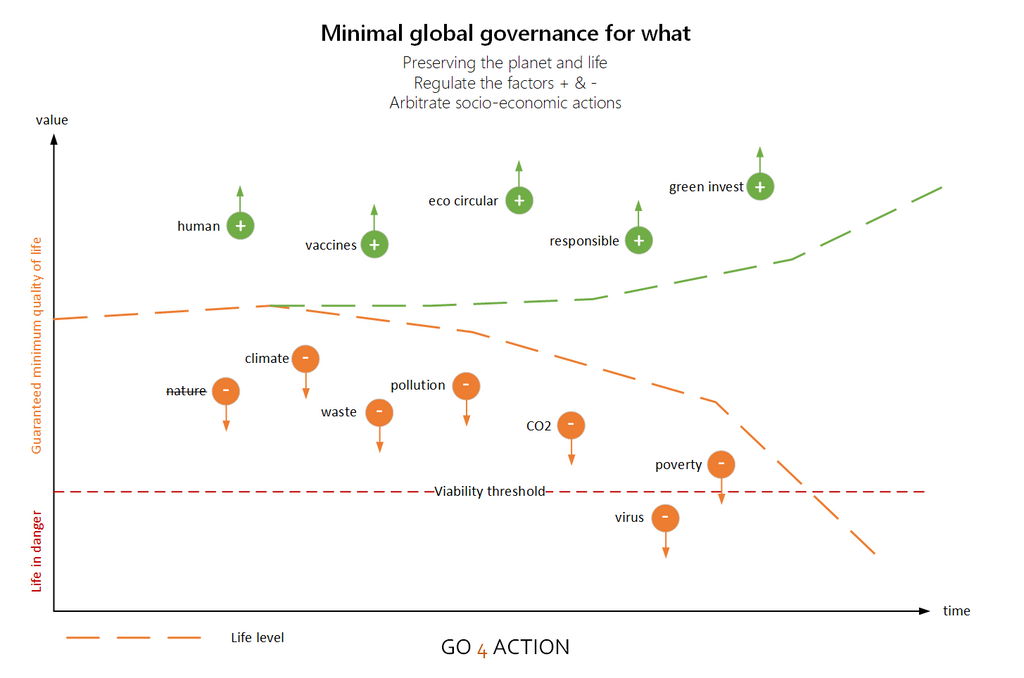 Minimal global governance for what

Preserving the planet and life
Regulate the factors + & -
Arbitrate socio-economic actions

value

Guaranteed minimum quality of life

Life in danger

human +
vaccines +
eco circular +
responsible +
green invest +

climate -
nature -
waste -
pollution -
CO2 -
poverty -
virus -

Viability threshold

time

Life level

GO 4 ACTION